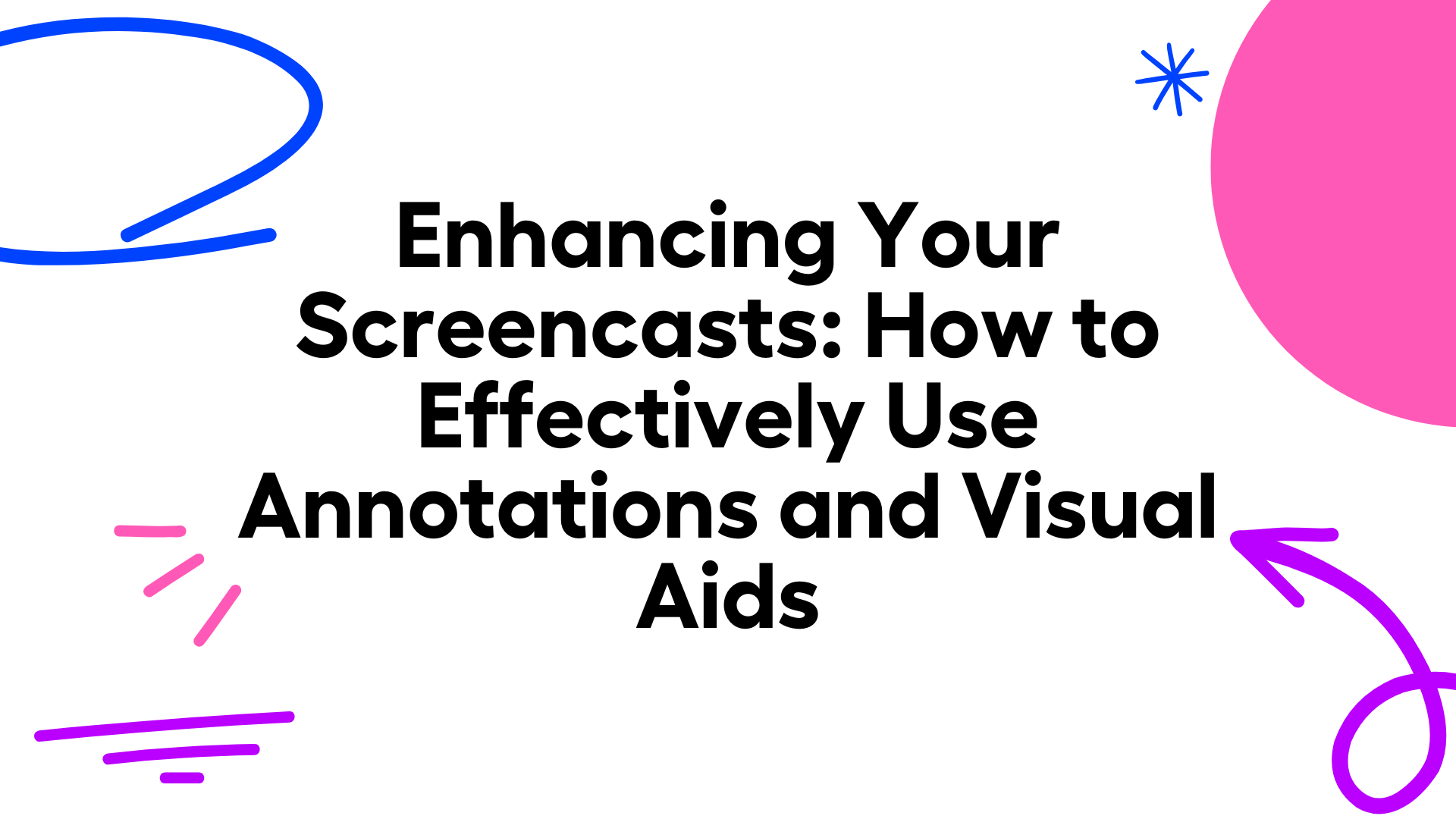 Enhancing Your Screencasts: How to Effectively Use Annotations and Visual Aids